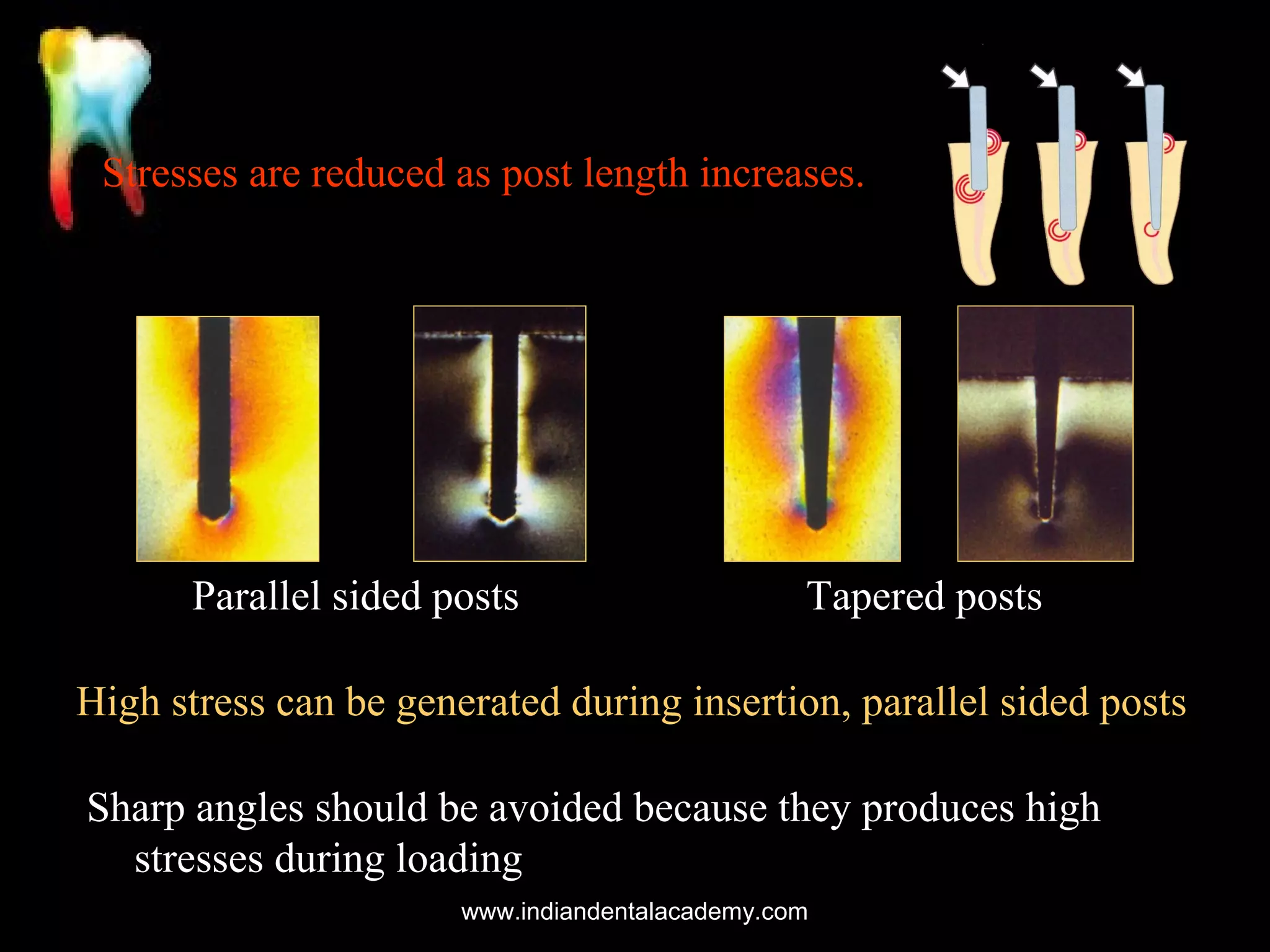 Stresses are reduced as post length increases.

Parallel sided posts

Tapered posts

High stress can be generated during insertion, parallel sided posts

Sharp angles should be avoided because they produces high stresses during loading

www.indiandentalacademy.com